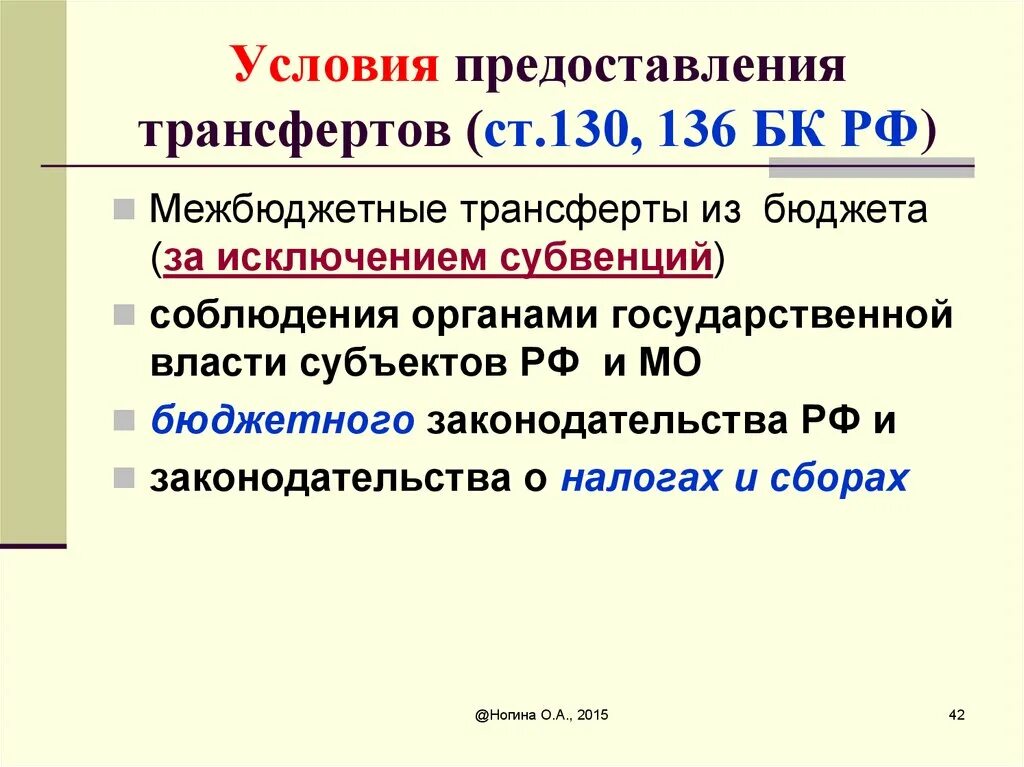 Условия предоставления трансфертов (ст.130, 136 БК РФ)

Межбюджетные трансферты из бюджета (за исключением субвенций)

соблюдения органами государственной власти субъектов РФ и МО

бюджетного законодательства РФ и

законодательства о налогах и сборах

@Ногина О.А., 2015

42